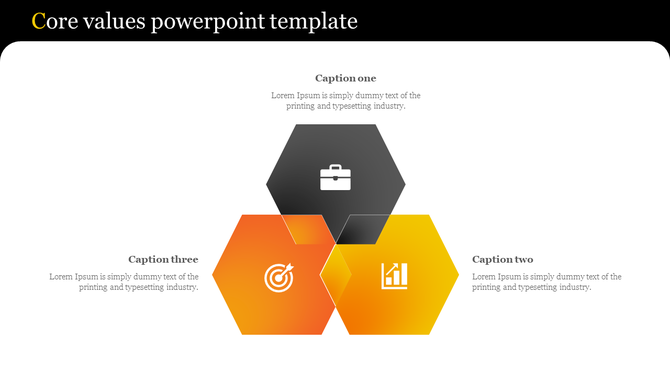 Core values powerpoint template

Caption one
Lorem Ipsum is simply dummy text of the printing and typesetting industry.

Caption three
Lorem Ipsum is simply dummy text of the printing and typesetting industry.

Caption two
Lorem Ipsum is simply dummy text of the printing and typesetting industry.